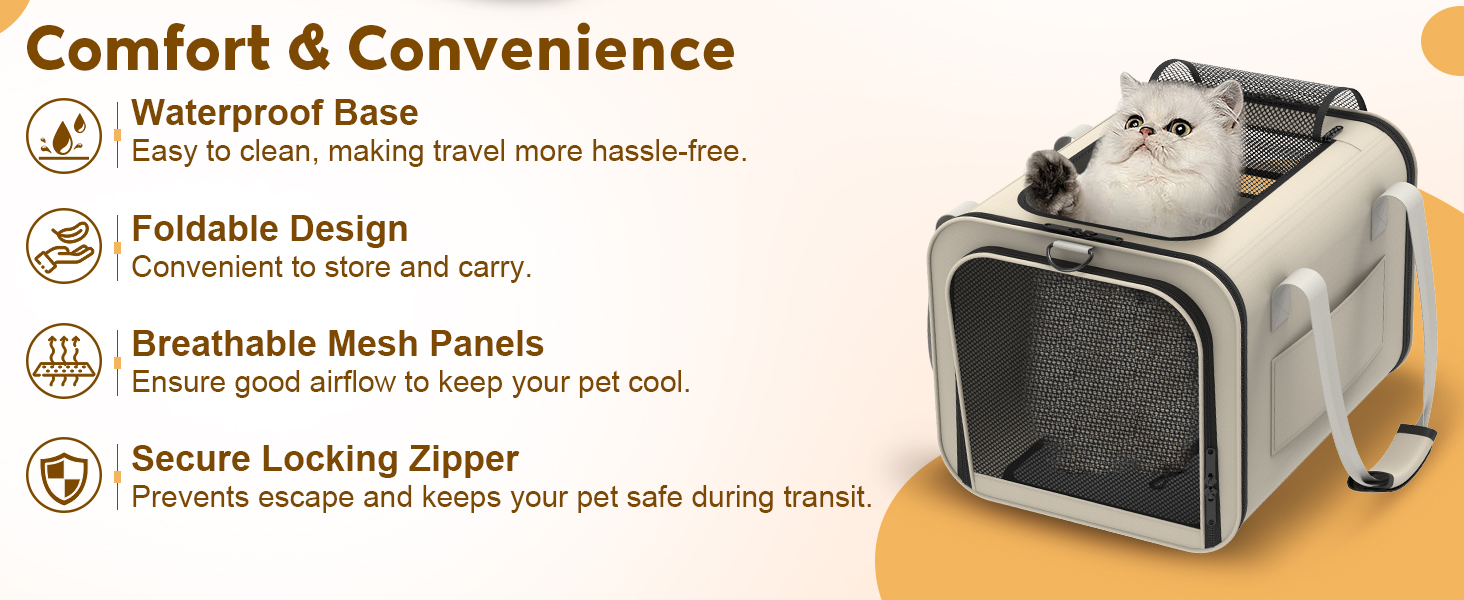 Comfort & Convenience

Waterproof Base
Easy to clean, making travel more hassle-free.

Foldable Design
Convenient to store and carry.

Breathable Mesh Panels
Ensure good airflow to keep your pet cool.

Secure Locking Zipper
Prevents escape and keeps your pet safe during transit.